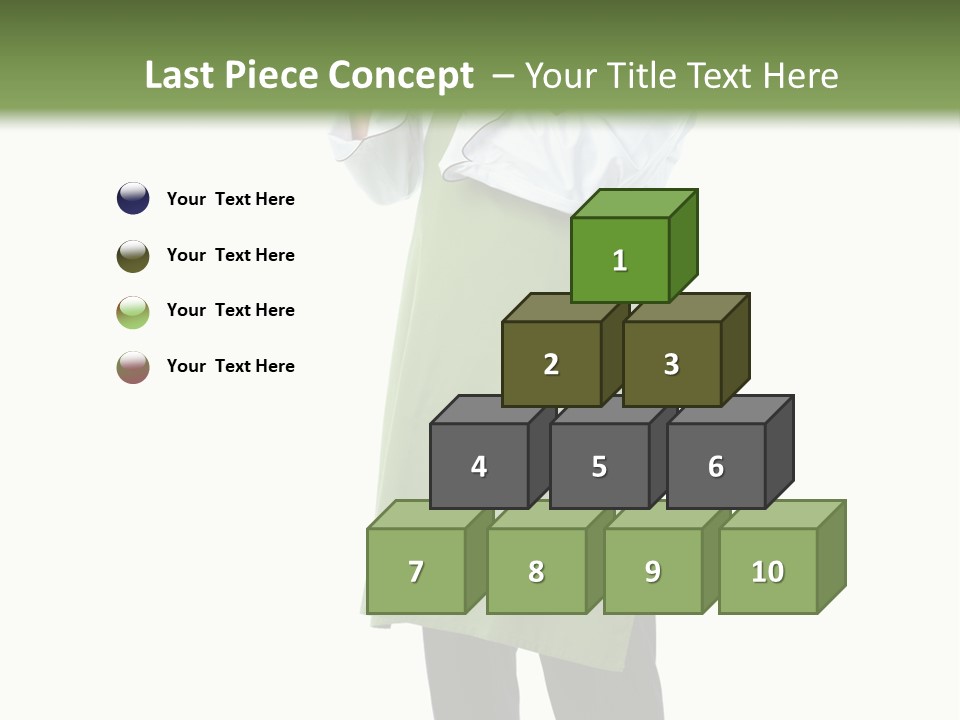 Last Piece Concept – Your Title Text Here

Your Text Here

Your Text Here

Your Text Here

Your Text Here

1

2 3

4 5 6

7 8 9 10